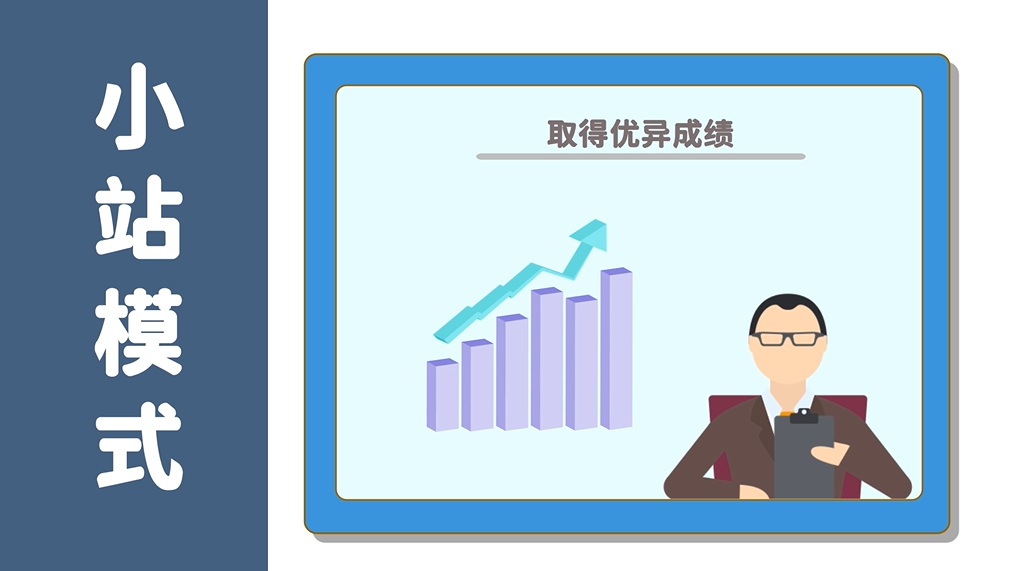 小站模式

取得优异成绩